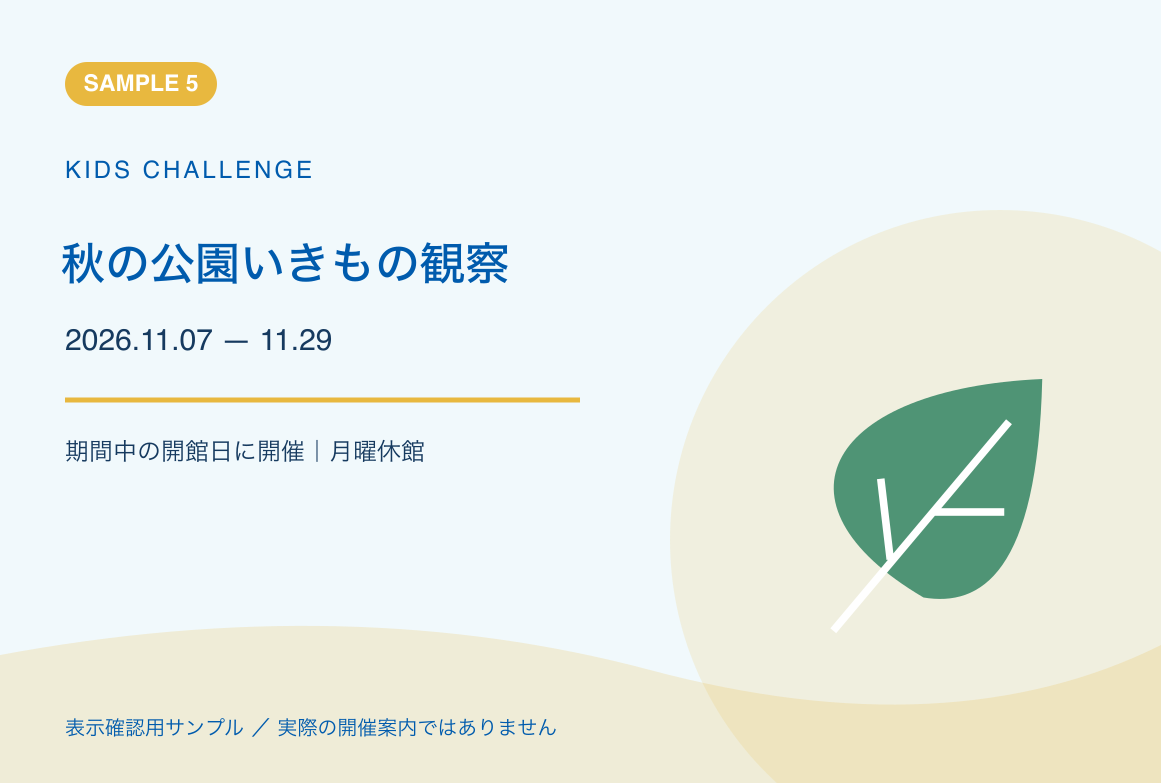 SAMPLE 5

KIDS CHALLENGE

秋の公園いきもの観察

2026.11.07 — 11.29

期間中の開館日に開催｜月曜休館

表示確認用サンプル ／ 実際の開催案内ではありません